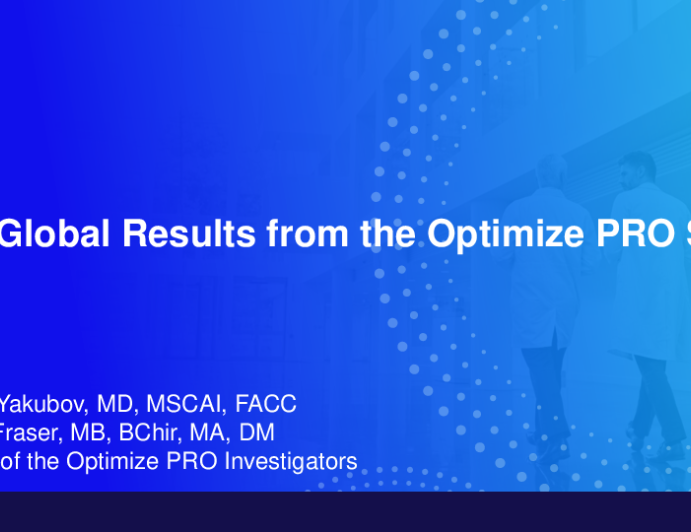 Global Results from the Optimize PRO S

Yakubov, MD, MSCAI, FACC
Fraser, MB, BChir, MA, DM
of the Optimize PRO Investigators